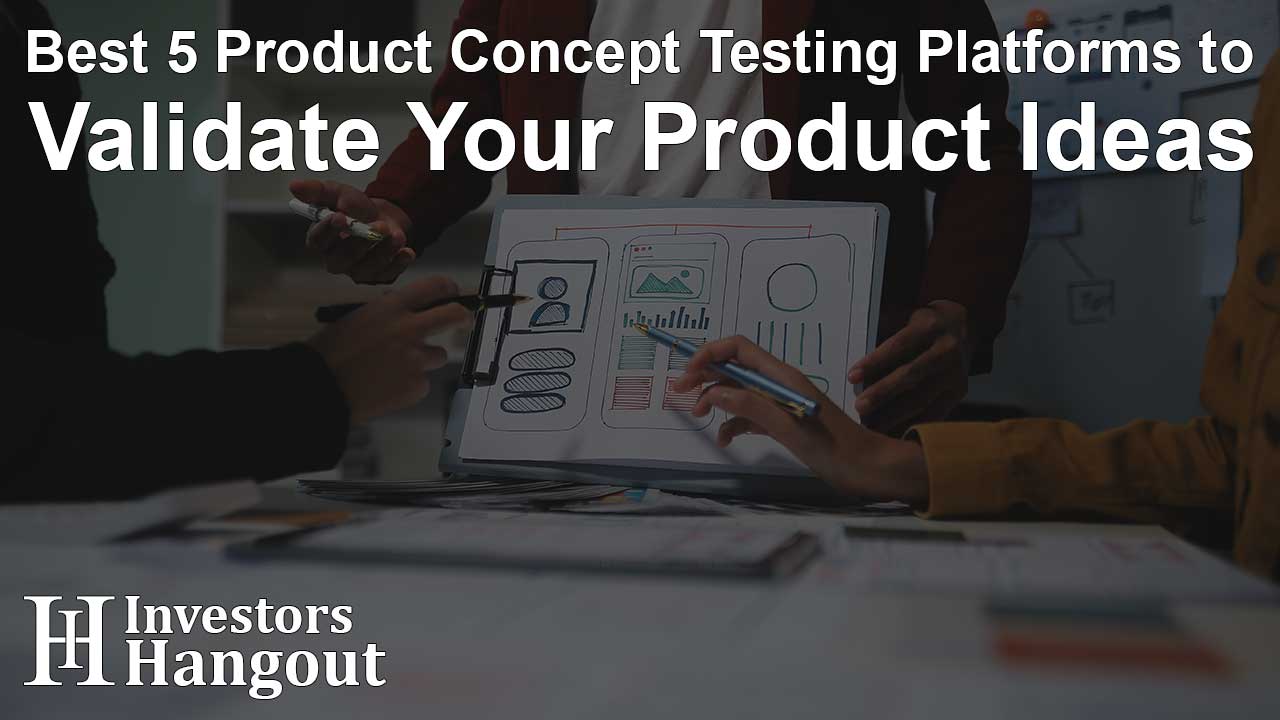 Best 5 Product Concept Testing Platforms to Validate Your Product Ideas

IH Investors Hangout